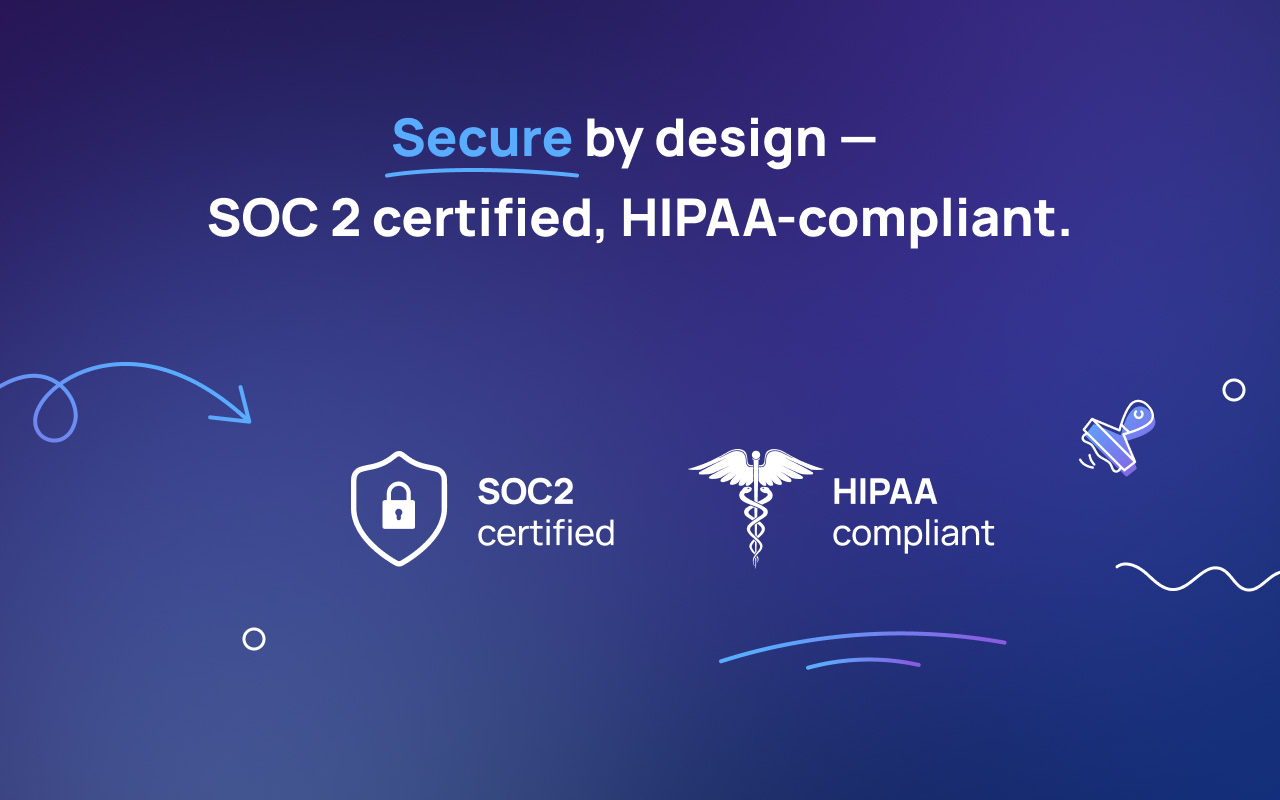 Secure by design —
SOC 2 certified, HIPAA-compliant.

SOC2
certified

HIPAA
compliant